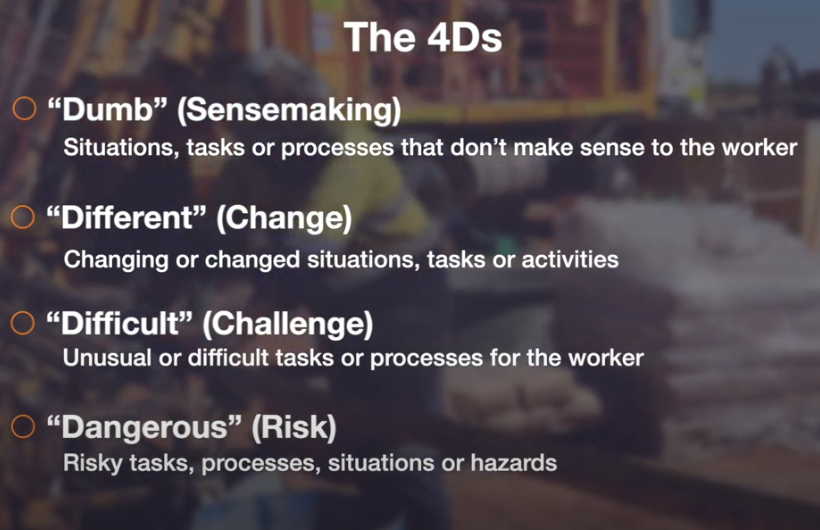 The 4Ds

“Dumb” (Sensemaking)
Situations, tasks or processes that don’t make sense to the worker

“Different” (Change)
Changing or changed situations, tasks or activities

“Difficult” (Challenge)
Unusual or difficult tasks or processes for the worker

“Dangerous” (Risk)
Risky tasks, processes, situations or hazards